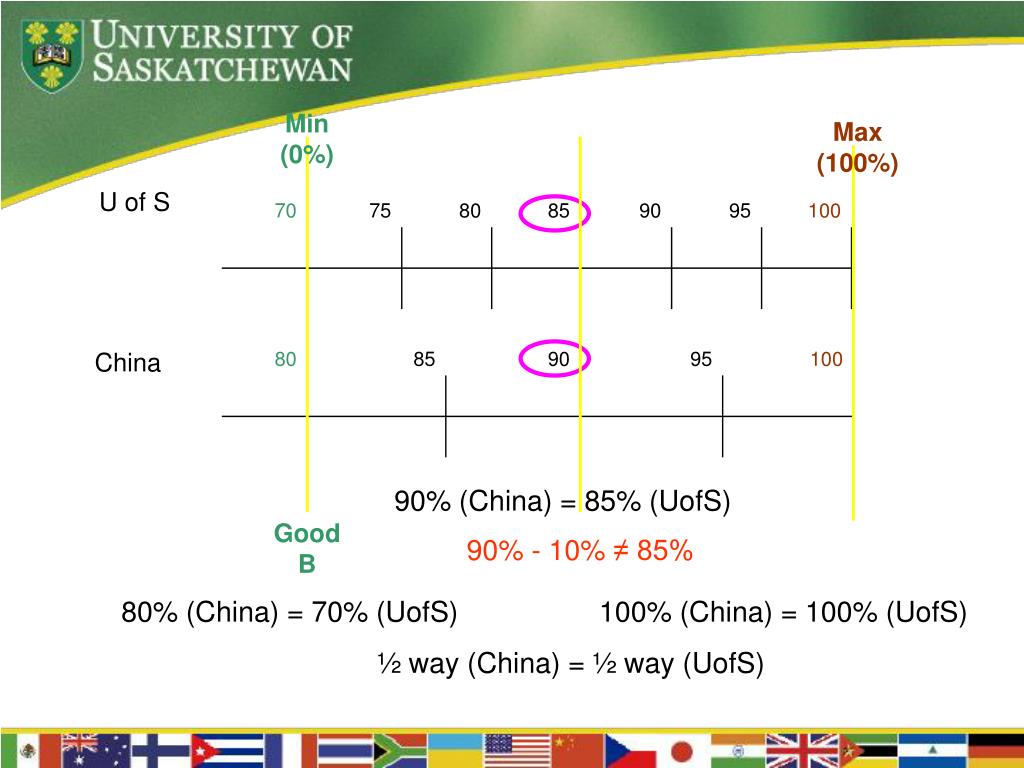 UNIVERSITY OF SASKATCHEWAN

Min (0%)

Max (100%)

U of S

70 75 80 85 90 95 100

China

80 85 90 95 100

90% (China) = 85% (UofS)

Good B

90% - 10% ≠ 85%

80% (China) = 70% (UofS)

100% (China) = 100% (UofS)

½ way (China) = ½ way (UofS)